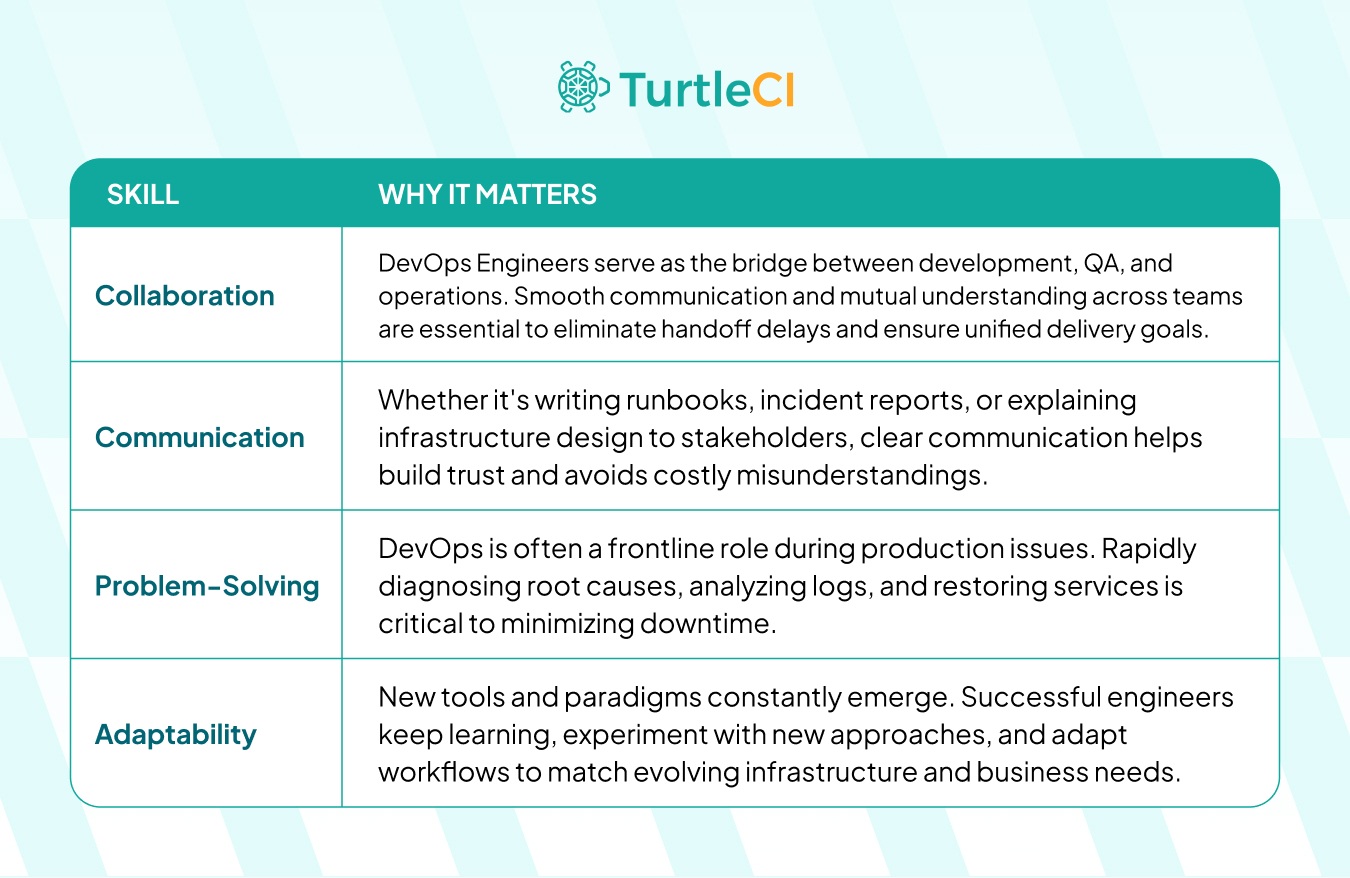 TurtleCI

| SKILL | WHY IT MATTERS |
|---|---|
| Collaboration | DevOps Engineers serve as the bridge between development, QA, and operations. Smooth communication and mutual understanding across teams are essential to eliminate handoff delays and ensure unified delivery goals. |
| Communication | Whether it's writing runbooks, incident reports, or explaining infrastructure design to stakeholders, clear communication helps build trust and avoids costly misunderstandings. |
| Problem-Solving | DevOps is often a frontline role during production issues. Rapidly diagnosing root causes, analyzing logs, and restoring services is critical to minimizing downtime. |
| Adaptability | New tools and paradigms constantly emerge. Successful engineers keep learning, experiment with new approaches, and adapt workflows to match evolving infrastructure and business needs. |